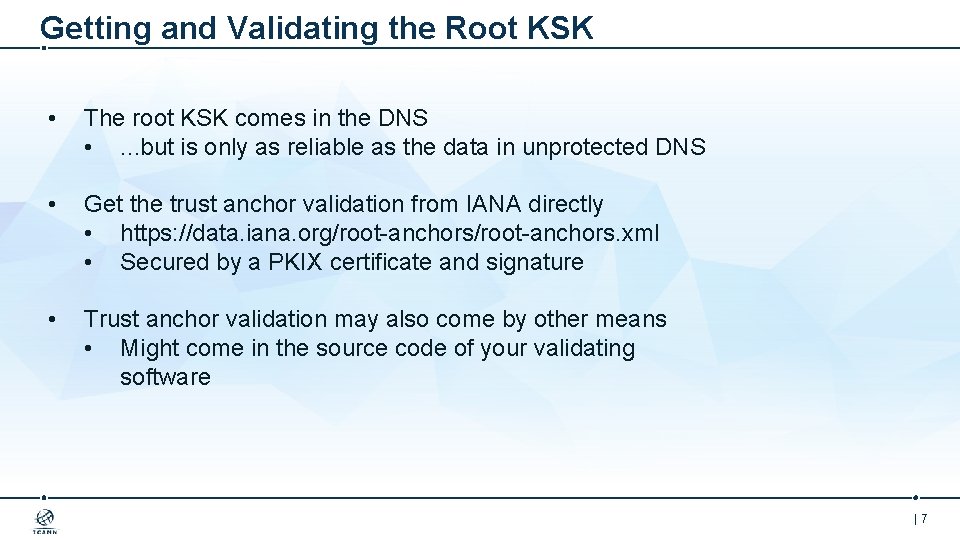 Getting and Validating the Root KSK

• The root KSK comes in the DNS
  • …but is only as reliable as the data in unprotected DNS

• Get the trust anchor validation from IANA directly
  • https://data.iana.org/root-anchors/root-anchors.xml
  • Secured by a PKIX certificate and signature

• Trust anchor validation may also come by other means
  • Might come in the source code of your validating software

ICANN

| 7